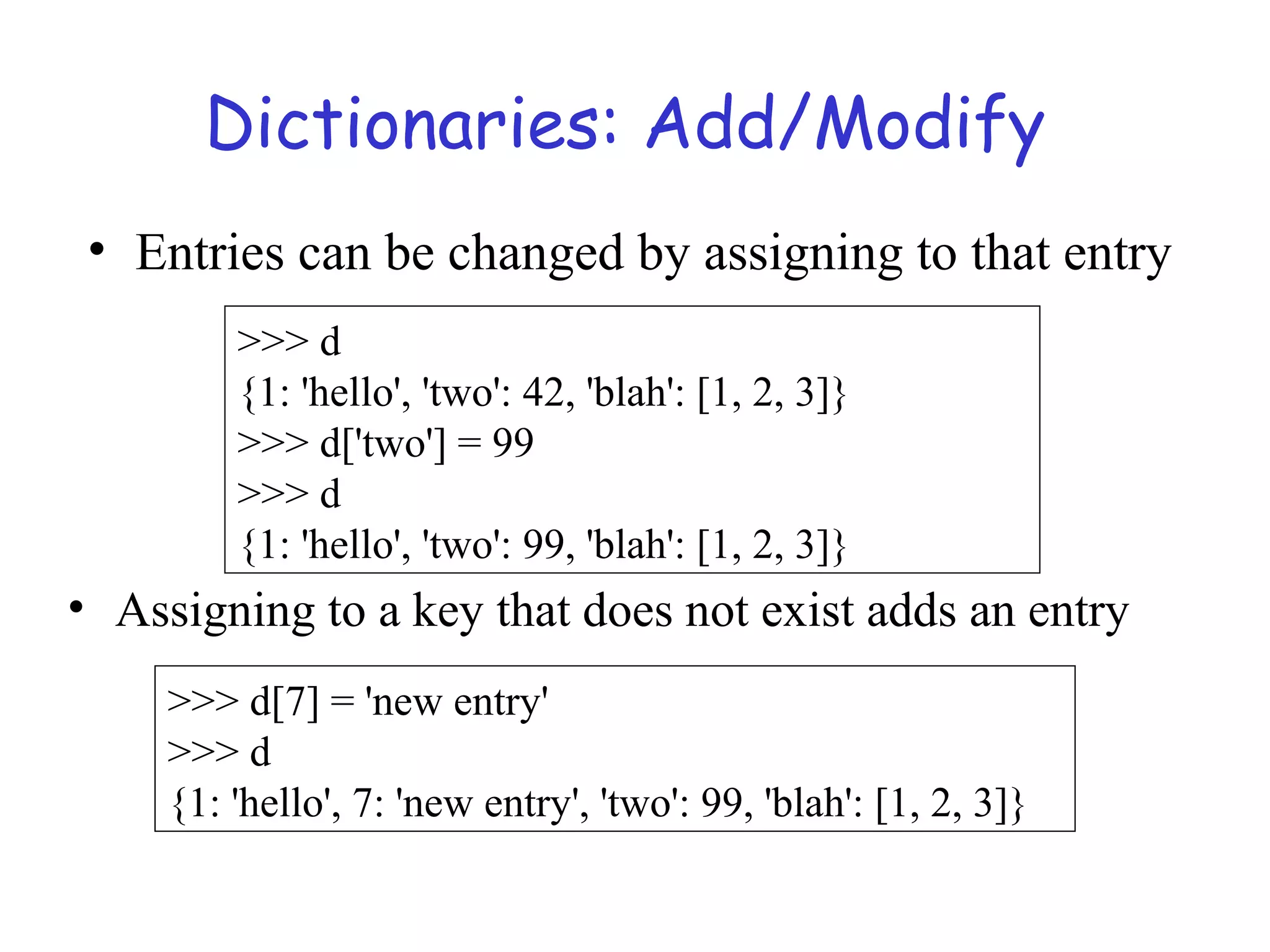 Dictionaries: Add/Modify

• Entries can be changed by assigning to that entry

>>> d
{1: 'hello', 'two': 42, 'blah': [1, 2, 3]}
>>> d['two'] = 99
>>> d
{1: 'hello', 'two': 99, 'blah': [1, 2, 3]}

• Assigning to a key that does not exist adds an entry

>>> d[7] = 'new entry'
>>> d
{1: 'hello', 7: 'new entry', 'two': 99, 'blah': [1, 2, 3]}